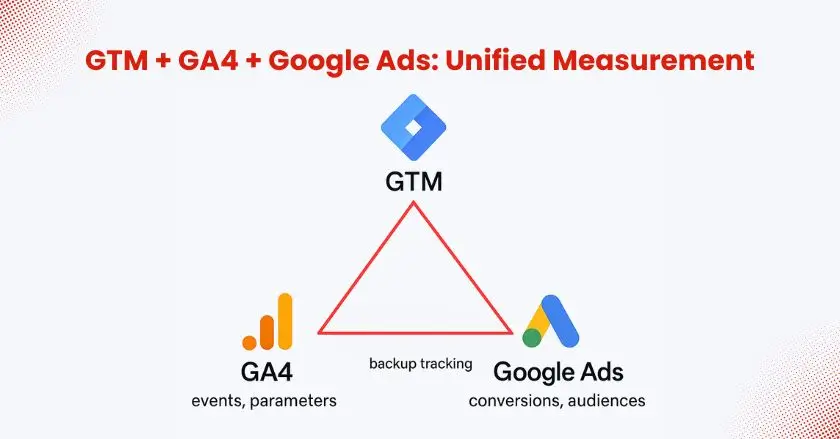 GTM + GA4 + Google Ads: Unified Measurement

GTM

GA4
events, parameters

backup tracking

Google Ads
conversions, audiences